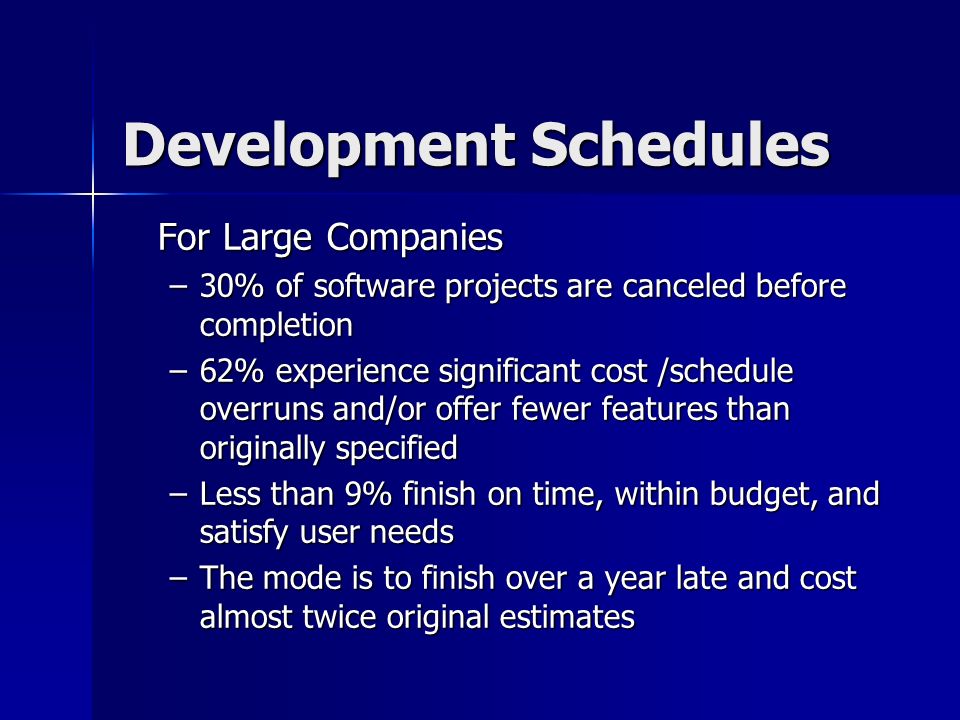 Development Schedules

For Large Companies

– 30% of software projects are canceled before completion

– 62% experience significant cost /schedule overruns and/or offer fewer features than originally specified

– Less than 9% finish on time, within budget, and satisfy user needs

– The mode is to finish over a year late and cost almost twice original estimates